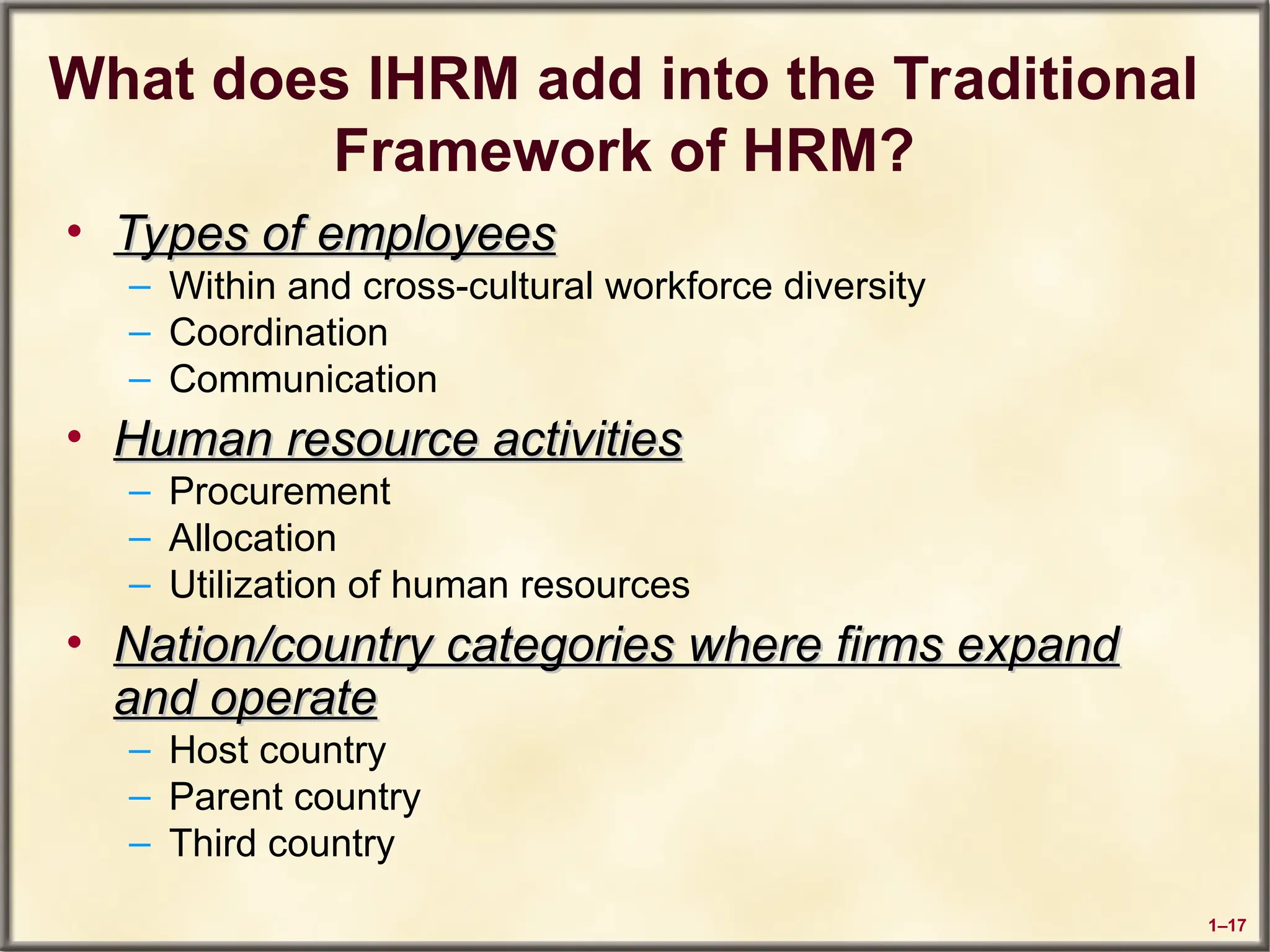 What does IHRM add into the Traditional Framework of HRM?

• Types of employees
– Within and cross-cultural workforce diversity
– Coordination
– Communication

• Human resource activities
– Procurement
– Allocation
– Utilization of human resources

• Nation/country categories where firms expand and operate
– Host country
– Parent country
– Third country

1–17